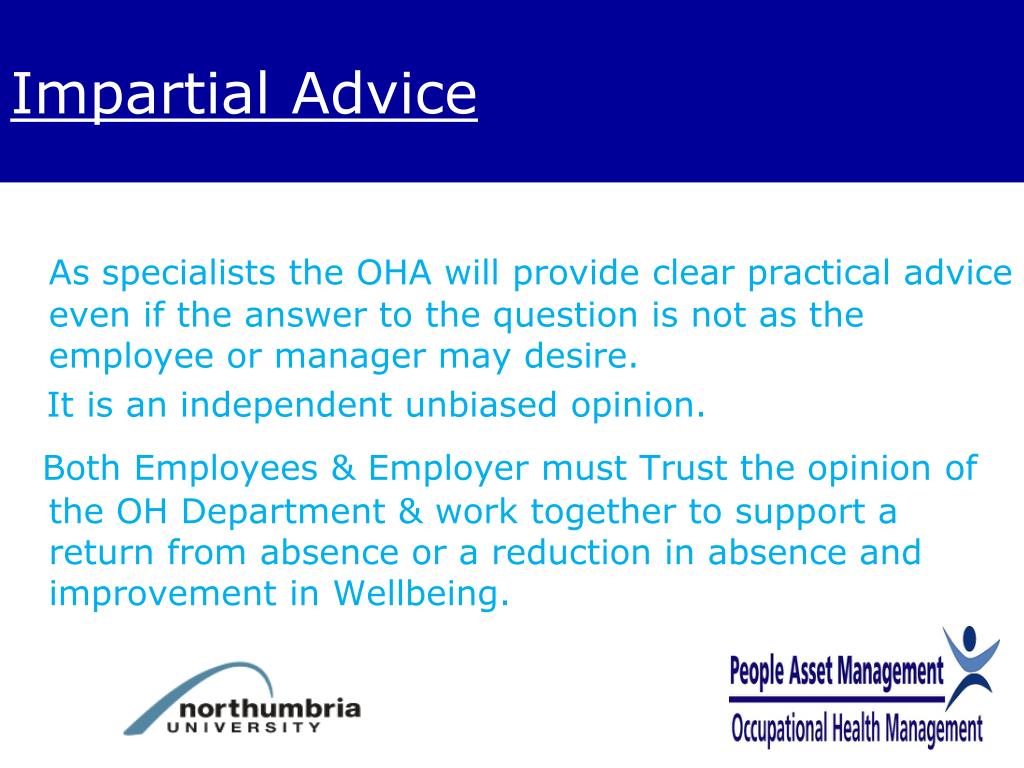 Impartial Advice

As specialists the OHA will provide clear practical advice even if the answer to the question is not as the employee or manager may desire.

It is an independent unbiased opinion.

Both Employees & Employer must Trust the opinion of the OH Department & work together to support a return from absence or a reduction in absence and improvement in Wellbeing.

northumbria UNIVERSITY

People Asset Management
Occupational Health Management